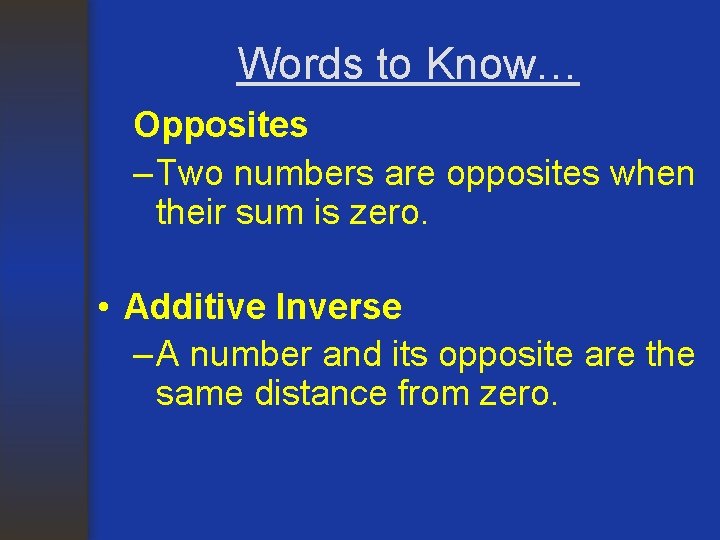 Words to Know…

Opposites

– Two numbers are opposites when their sum is zero.

• Additive Inverse

– A number and its opposite are the same distance from zero.